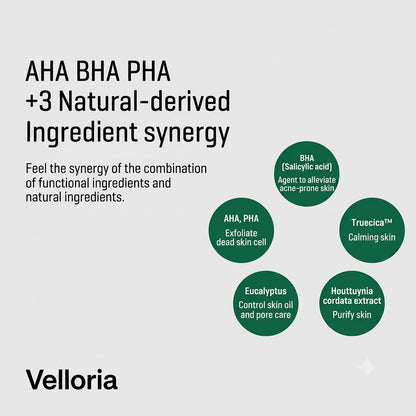 AHA BHA PHA
+3 Natural-derived
Ingredient synergy

Feel the synergy of the combination of functional ingredients and natural ingredients.

BHA
(Salicylic acid)
Agent to alleviate acne-prone skin

AHA, PHA
Exfoliate dead skin cell

Truecica™
Calming skin

Eucalyptus
Control skin oil and pore care

Houttuynia cordata extract
Purify skin

Velloria